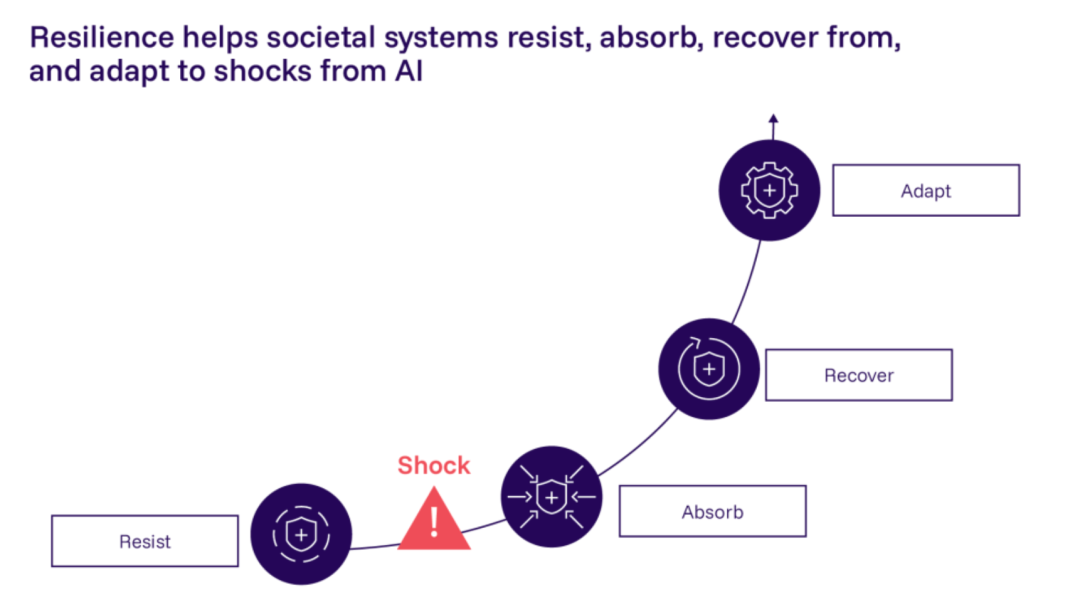 Resilience helps societal systems resist, absorb, recover from, and adapt to shocks from AI

Adapt

Recover

Shock

Absorb

Resist